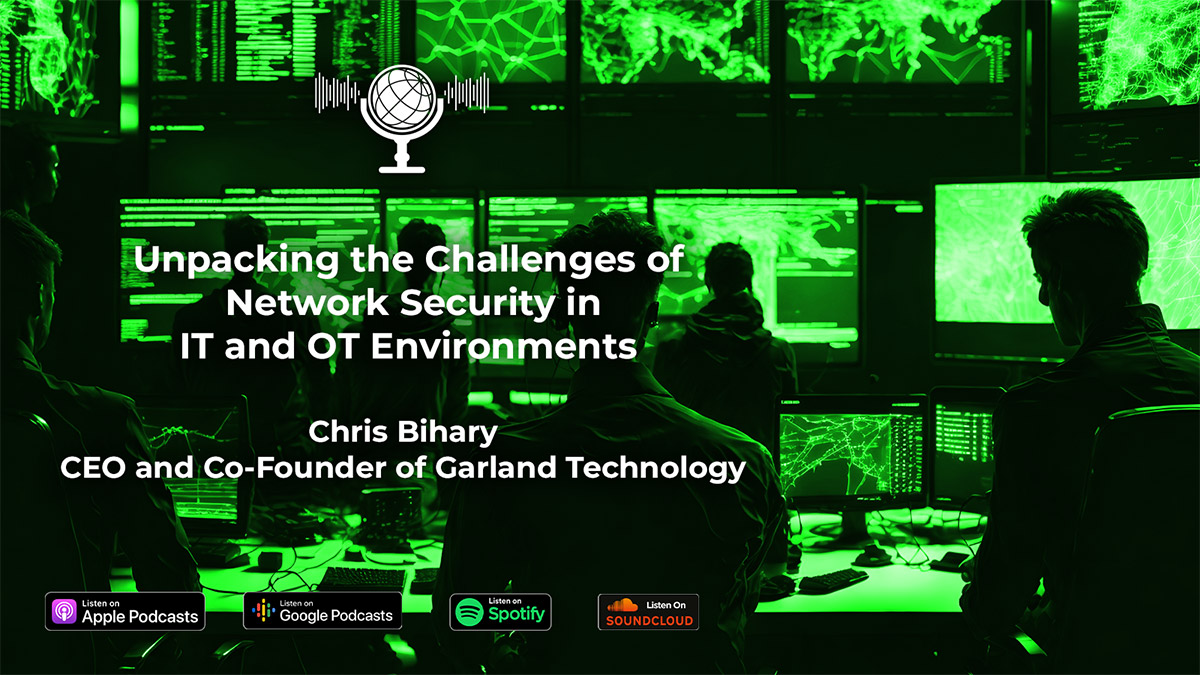 Unpacking the Challenges of Network Security in IT and OT Environments

Chris Bihary
CEO and Co-Founder of Garland Technology

Listen on
Apple Podcasts

Listen on
Google Podcasts

Listen on
Spotify

Listen On
SOUNDCLOUD